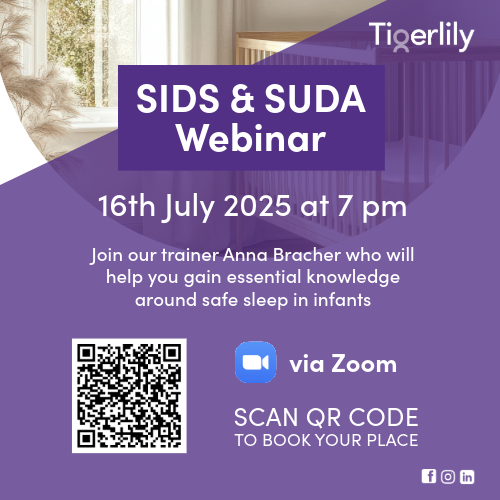 Tigerlily

SIDS & SUDA Webinar

16th July 2025 at 7 pm

Join our trainer Anna Bracher who will help you gain essential knowledge around safe sleep in infants

via Zoom

SCAN QR CODE
TO BOOK YOUR PLACE